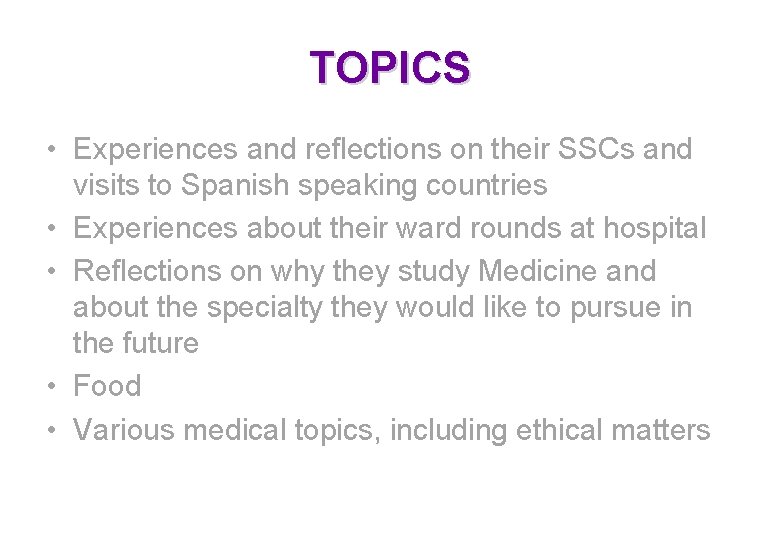 TOPICS

• Experiences and reflections on their SSCs and visits to Spanish speaking countries
• Experiences about their ward rounds at hospital
• Reflections on why they study Medicine and about the specialty they would like to pursue in the future
• Food
• Various medical topics, including ethical matters